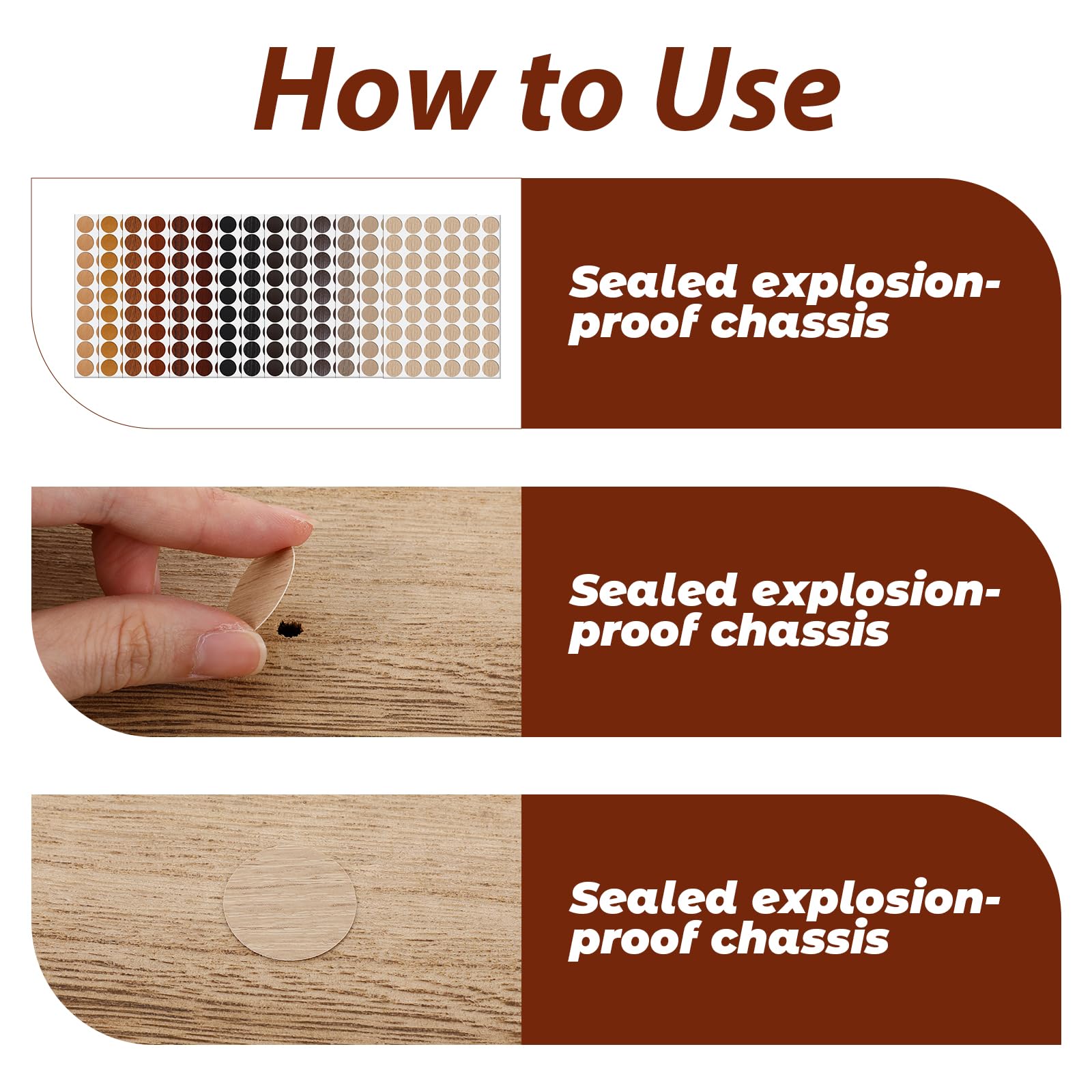 How to Use

Sealed explosion-proof chassis

Sealed explosion-proof chassis

Sealed explosion-proof chassis